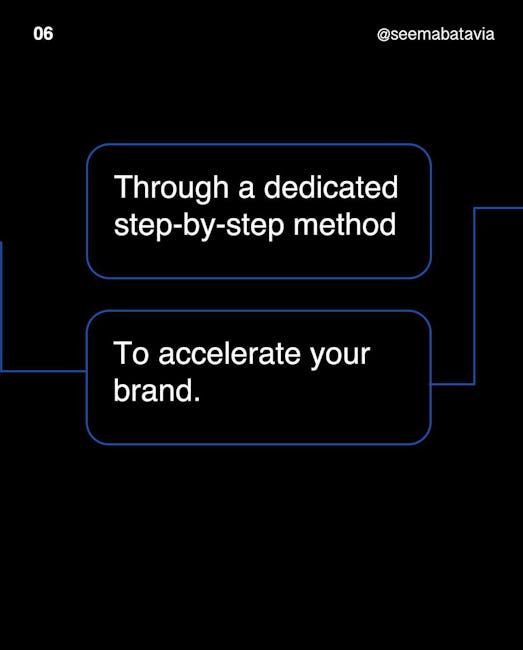 06

@seemabatavia

Through a dedicated step-by-step method

To accelerate your brand.